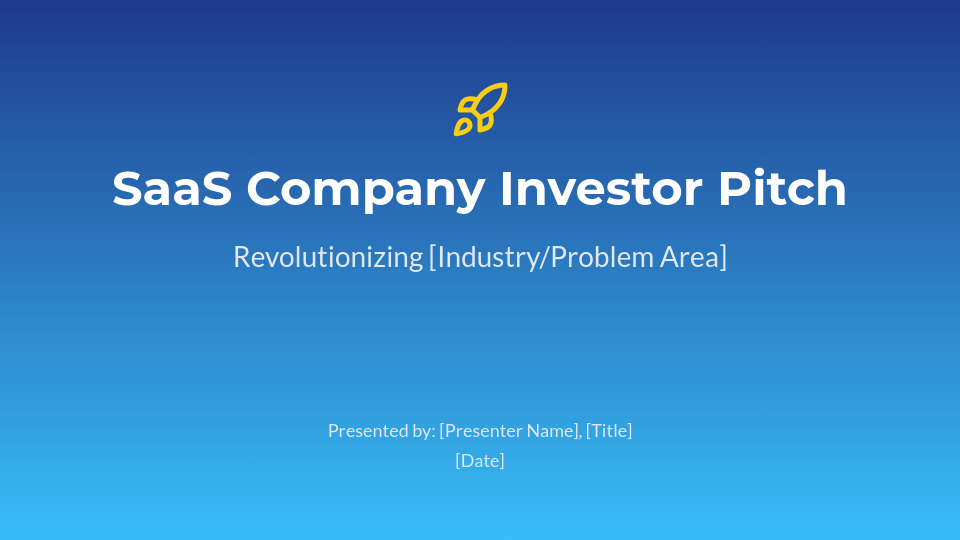 SaaS Company Investor Pitch

Revolutionizing [Industry/Problem Area]

Presented by: [Presenter Name], [Title]
[Date]